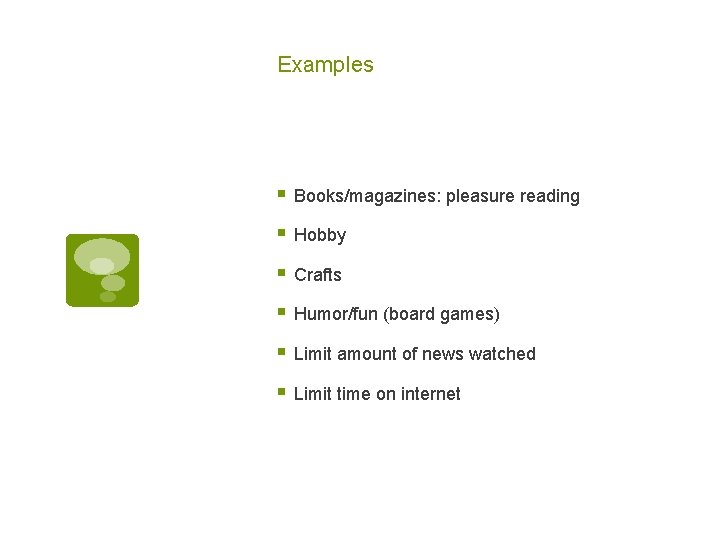 Examples

- Books/magazines: pleasure reading
- Hobby
- Crafts
- Humor/fun (board games)
- Limit amount of news watched
- Limit time on internet